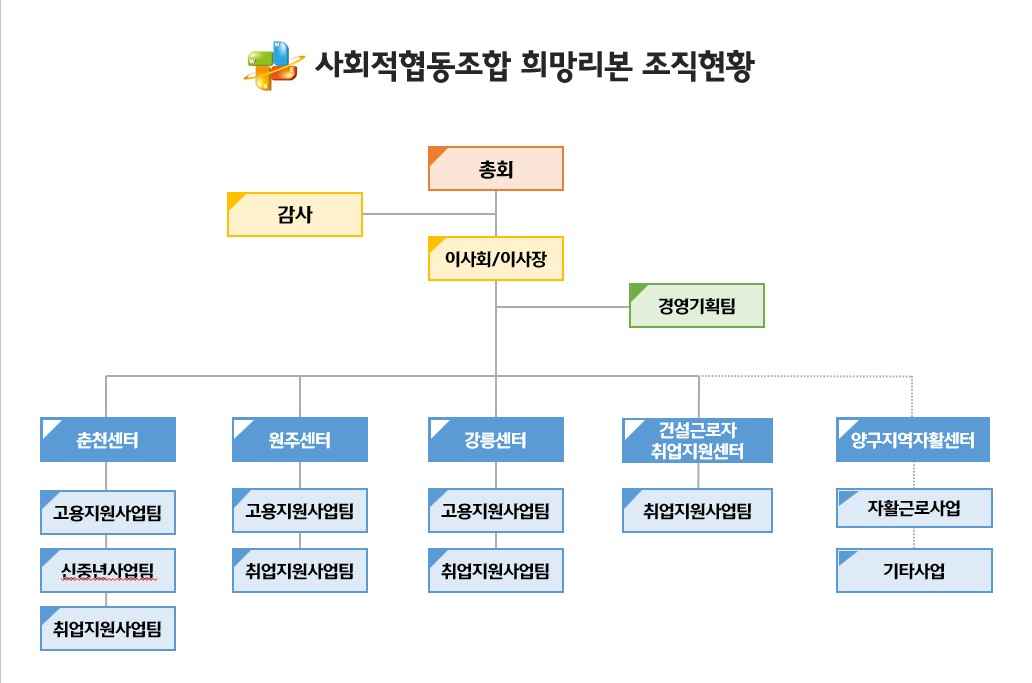 사회적협동조합 희망리본 조직현황

총회

감사

이사회/이사장

경영기획팀

춘천센터

고용지원사업팀

신중년사업팀

취업지원사업팀

원주센터

고용지원사업팀

취업지원사업팀

강릉센터

고용지원사업팀

취업지원사업팀

건설근로자 취업지원센터

취업지원사업팀

양구지역자활센터

자활근로사업

기타사업